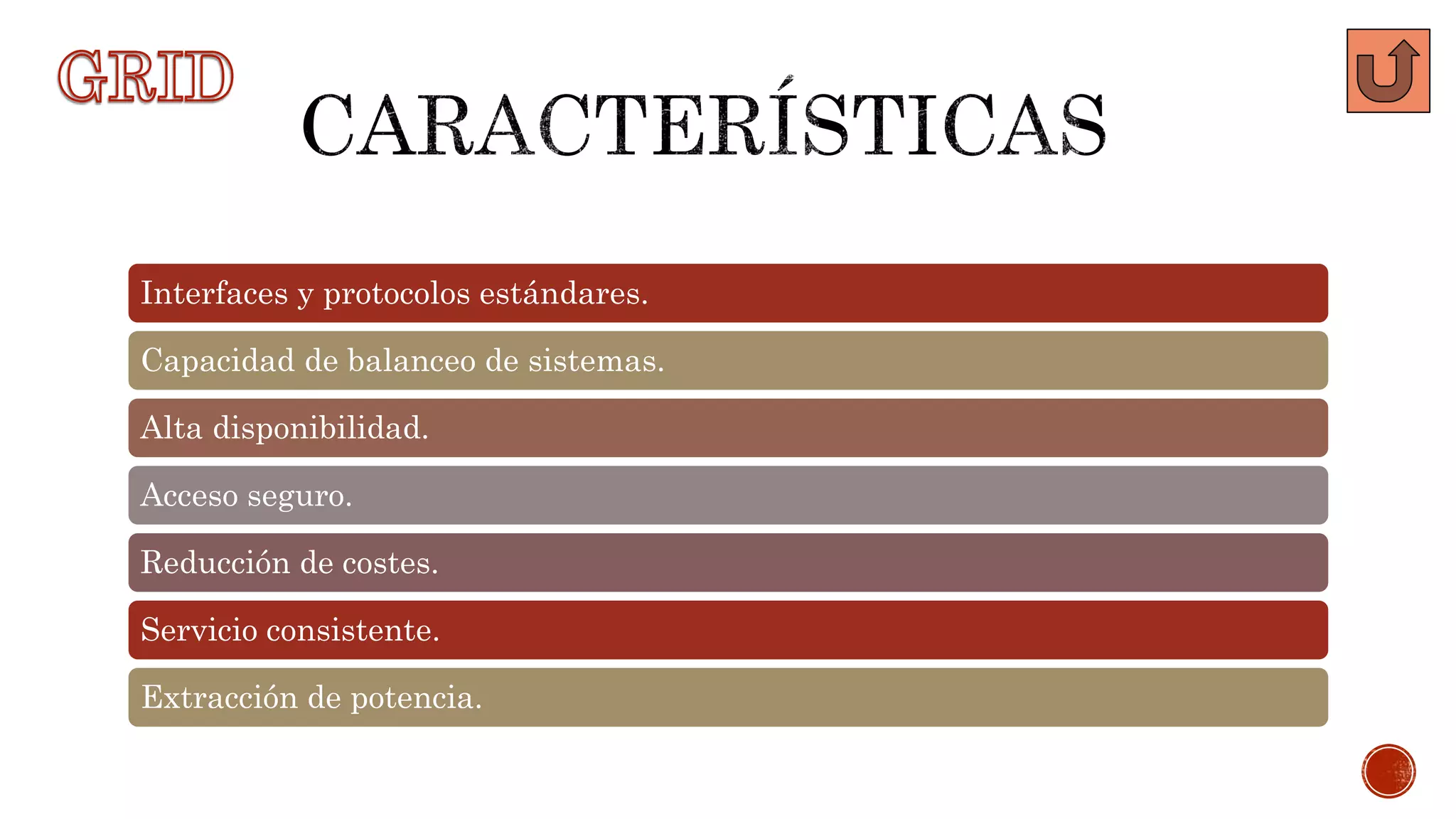 GRID

CARACTERÍSTICAS

Interfaces y protocolos estándares.

Capacidad de balanceo de sistemas.

Alta disponibilidad.

Acceso seguro.

Reducción de costes.

Servicio consistente.

Extracción de potencia.